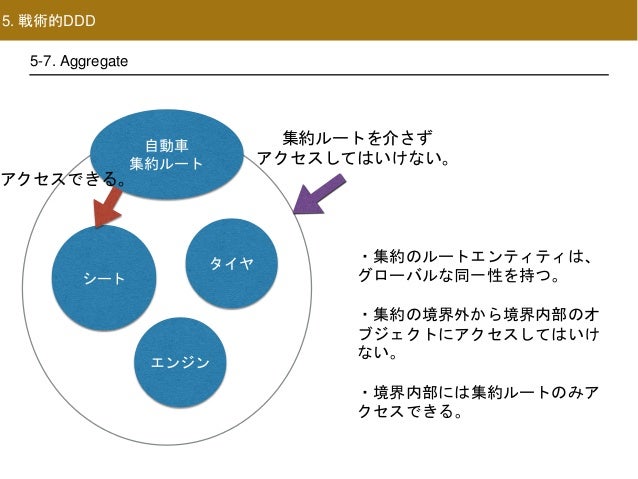 5. 戦術的DDD

5-7. Aggregate

自動車
集約ルート

集約ルートを介さず
アクセスしてはいけない。

アクセスできる。

シート

タイヤ

エンジン

・集約のルートエンティティは、グローバルな同一性を持つ。

・集約の境界外から境界内部のオブジェクトにアクセスしてはいけない。

・境界内部には集約ルートのみアクセスできる。